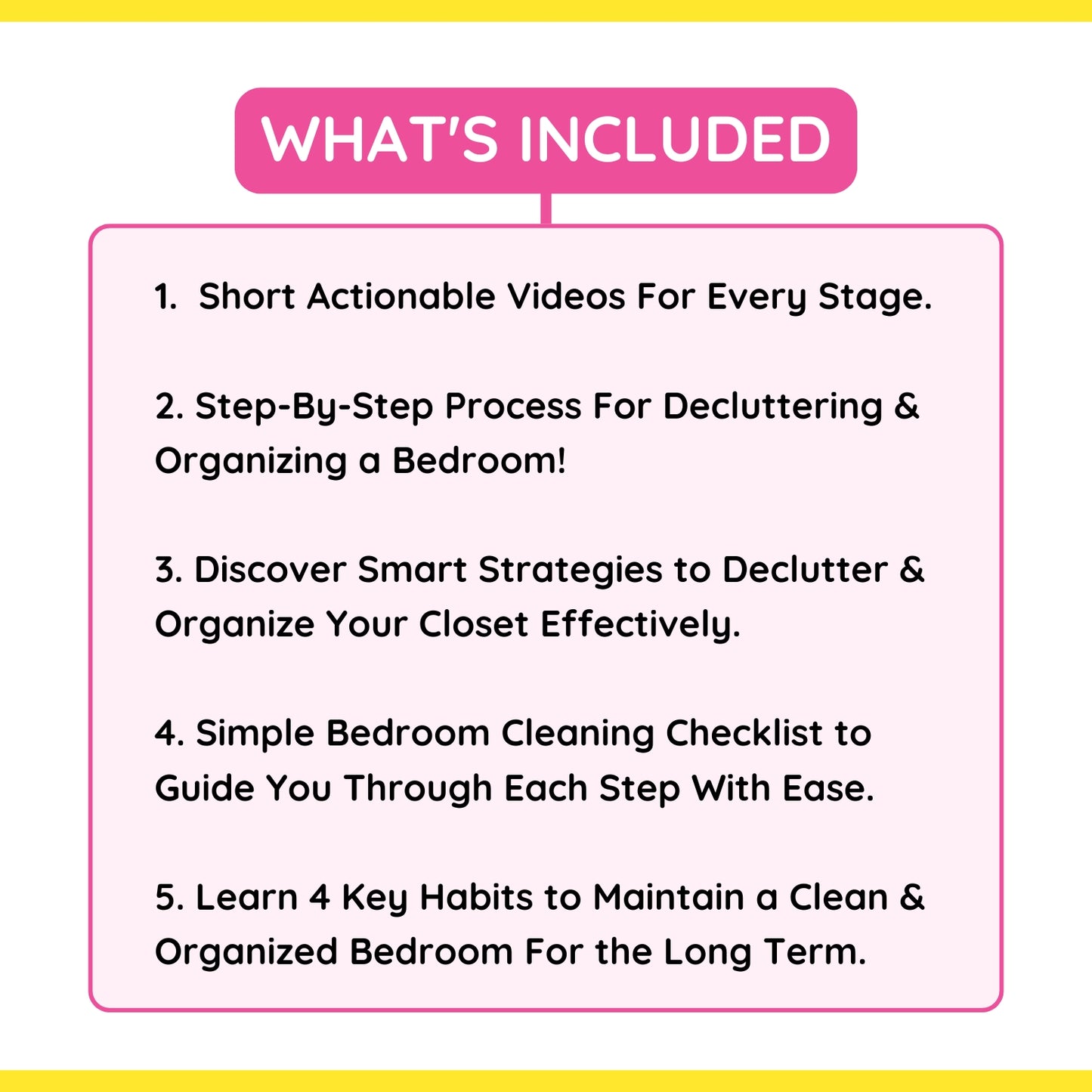 WHAT'S INCLUDED

1. Short Actionable Videos For Every Stage.

2. Step-By-Step Process For Decluttering & Organizing a Bedroom!

3. Discover Smart Strategies to Declutter & Organize Your Closet Effectively.

4. Simple Bedroom Cleaning Checklist to Guide You Through Each Step With Ease.

5. Learn 4 Key Habits to Maintain a Clean & Organized Bedroom For the Long Term.